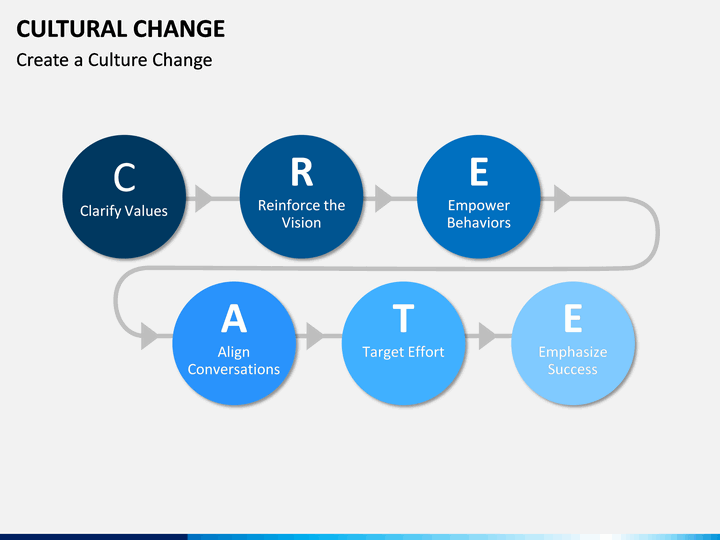 CULTURAL CHANGE

Create a Culture Change

C
Clarify Values

R
Reinforce the Vision

E
Empower Behaviors

A
Align Conversations

T
Target Effort

E
Emphasize Success